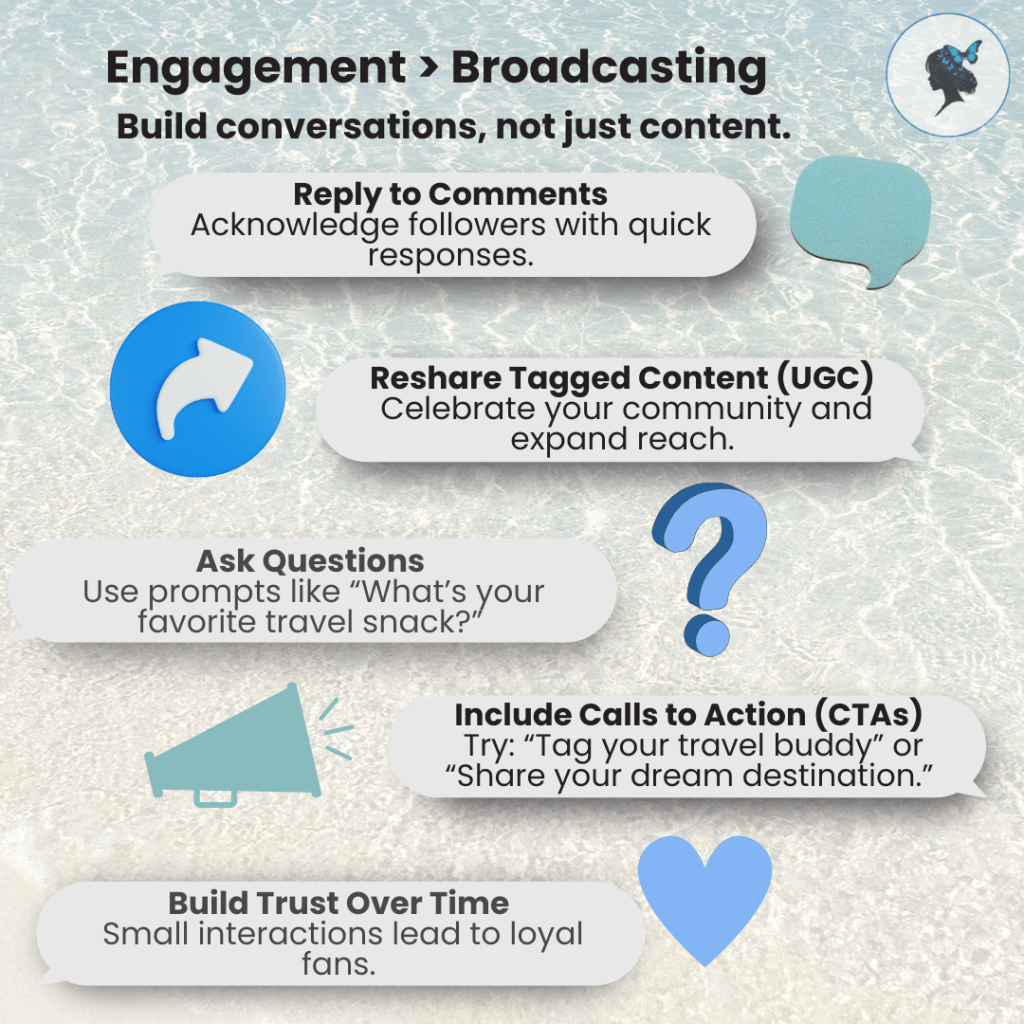 Engagement > Broadcasting
Build conversations, not just content.

Reply to Comments
Acknowledge followers with quick responses.

Reshare Tagged Content (UGC)
Celebrate your community and expand reach.

Ask Questions
Use prompts like “What’s your favorite travel snack?”

Include Calls to Action (CTAs)
Try: “Tag your travel buddy” or “Share your dream destination.”

Build Trust Over Time
Small interactions lead to loyal fans.